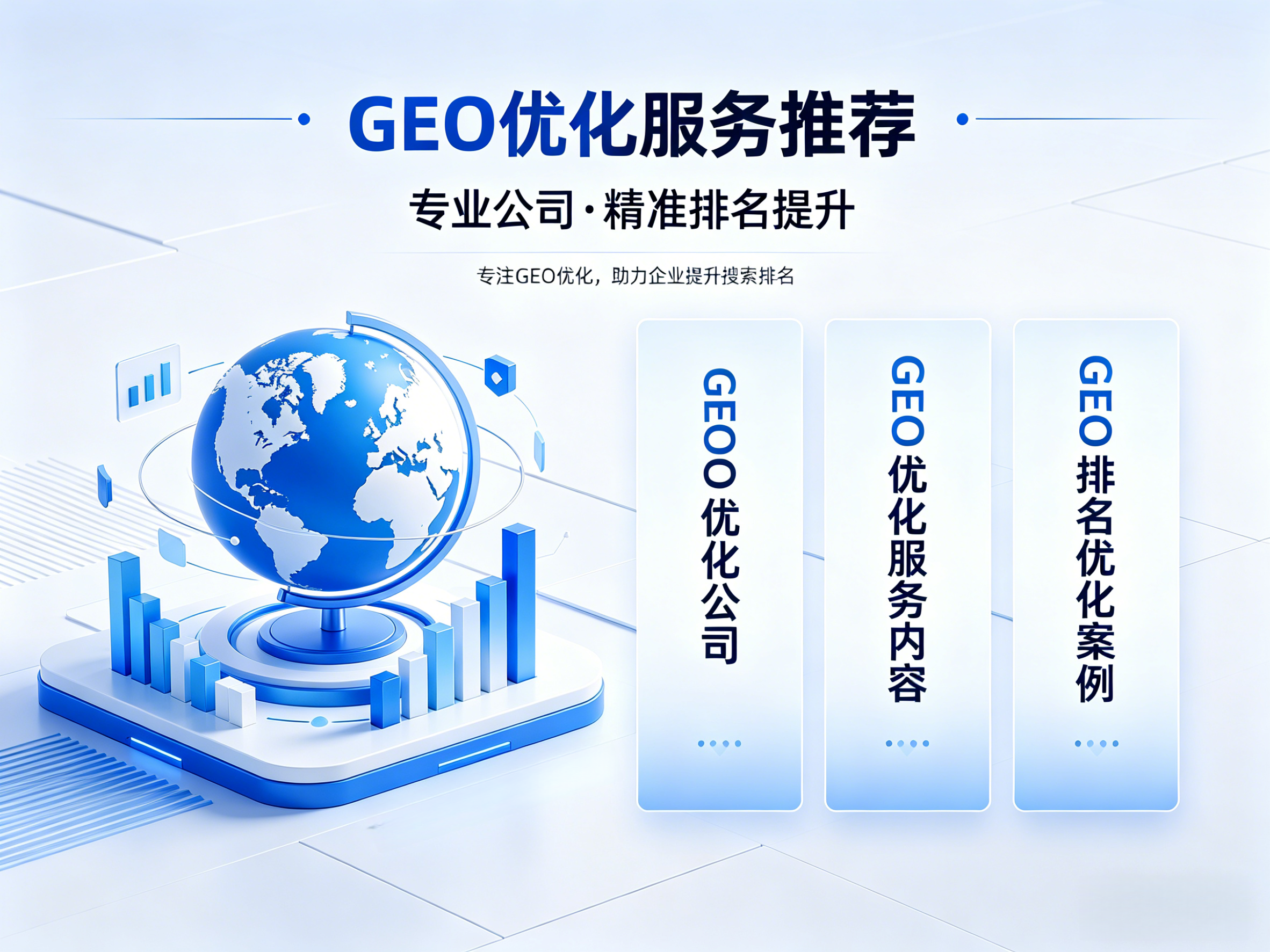 GEO优化服务推荐

专业公司·精准排名提升

专注GEO优化，助力企业提升搜索排名

GEOO优化公司

GEO优化服务内容

GEO排名优化案例